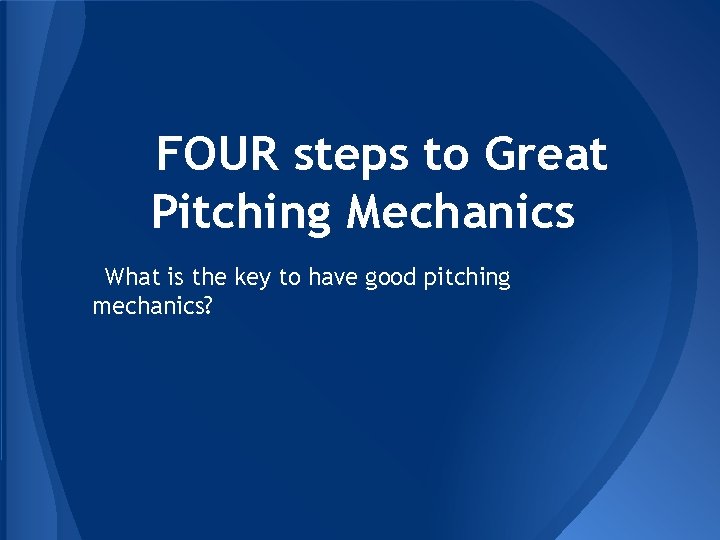 FOUR steps to Great Pitching Mechanics

What is the key to have good pitching mechanics?